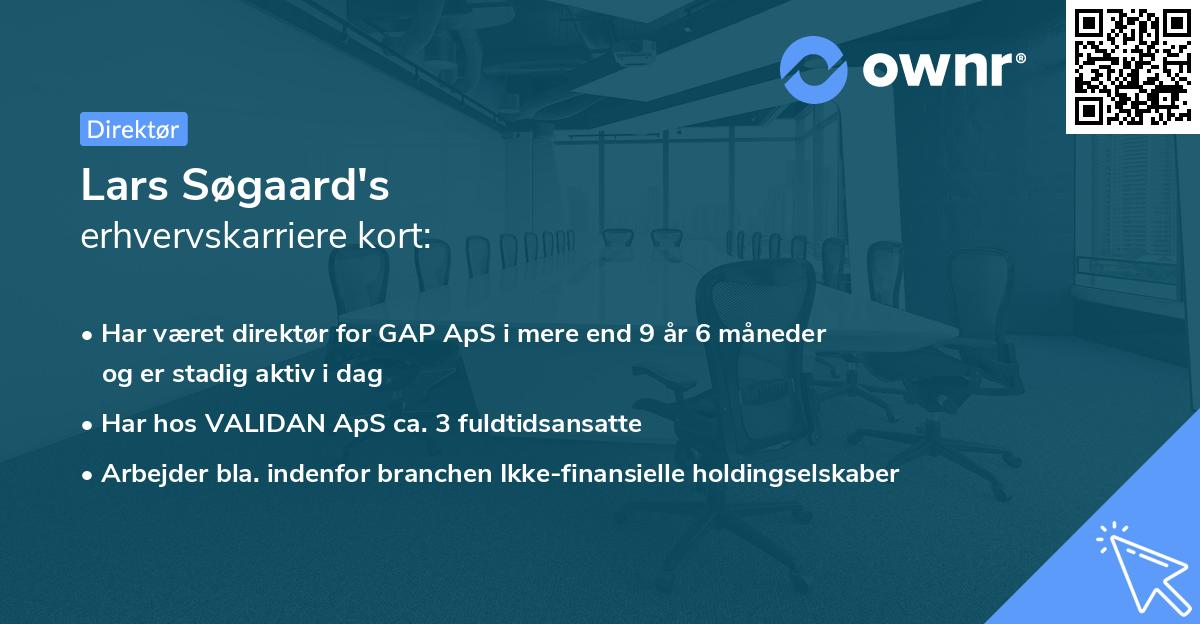 ownr®

Direktør

Lars Søgaard's
erhvervskarriere kort:

• Har været direktør for GAP ApS i mere end 9 år 6 måneder og er stadig aktiv i dag

• Har hos VALIDAN ApS ca. 3 fuldtidsansatte

• Arbejder bla. indenfor branchen Ikke-finansielle holdingselskaber